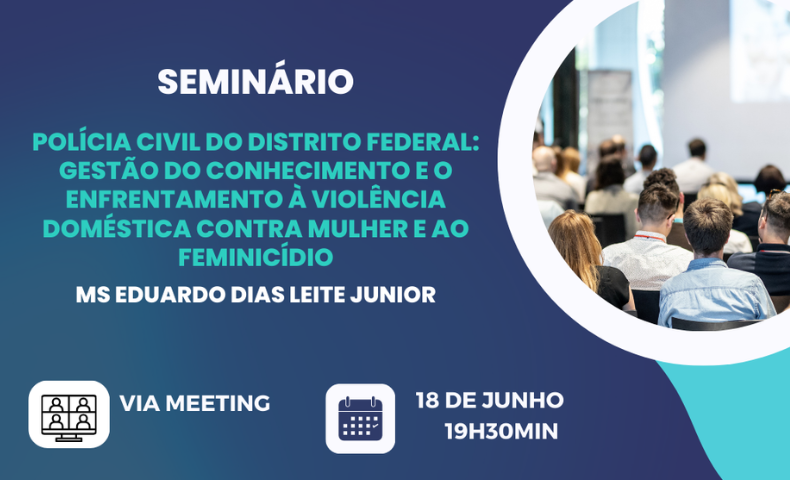 SEMINÁRIO

POLÍCIA CIVIL DO DISTRITO FEDERAL: GESTÃO DO CONHECIMENTO E O ENFRENTAMENTO À VIOLÊNCIA DOMÉSTICA CONTRA MULHER E AO FEMINICÍDIO

MS EDUARDO DIAS LEITE JUNIOR

VIA MEETING

18 DE JUNHO
19H30MIN